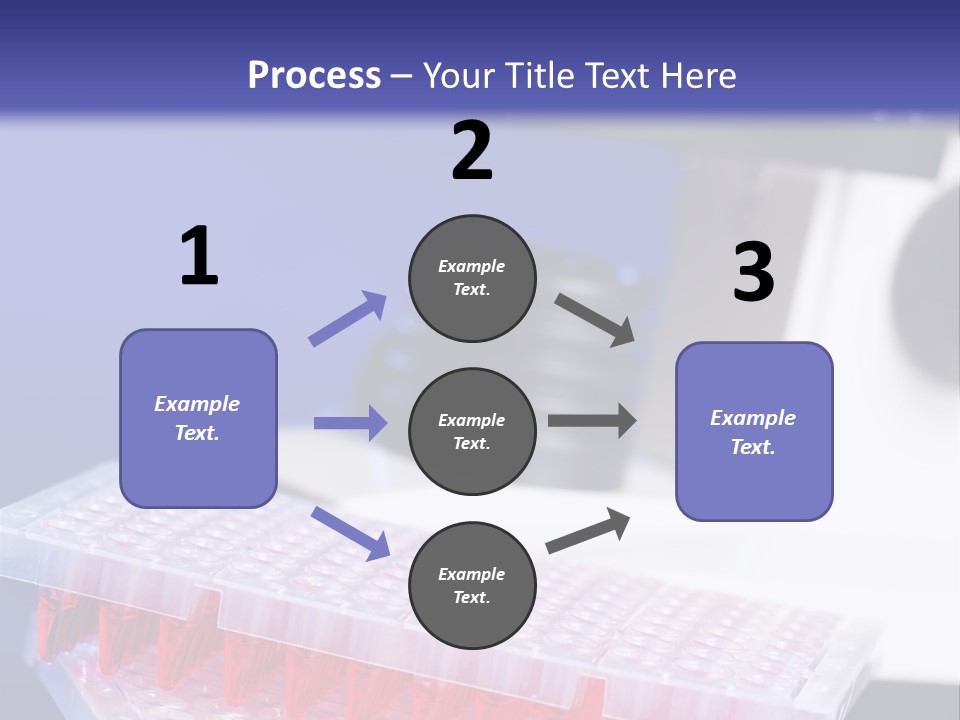 Process – Your Title Text Here

1

Example Text.

2

Example Text.

Example Text.

Example Text.

3

Example Text.